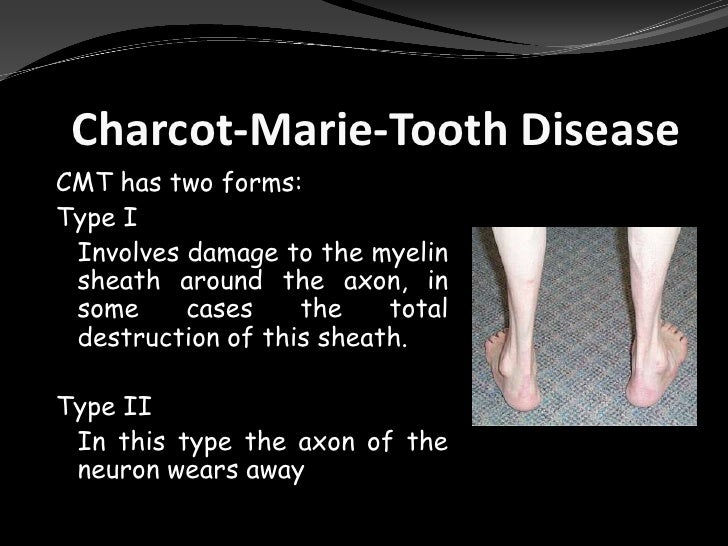 Charcot-Marie-Tooth Disease

CMT has two forms:

Type I

Involves damage to the myelin sheath around the axon, in some cases the total destruction of this sheath.

Type II

In this type the axon of the neuron wears away